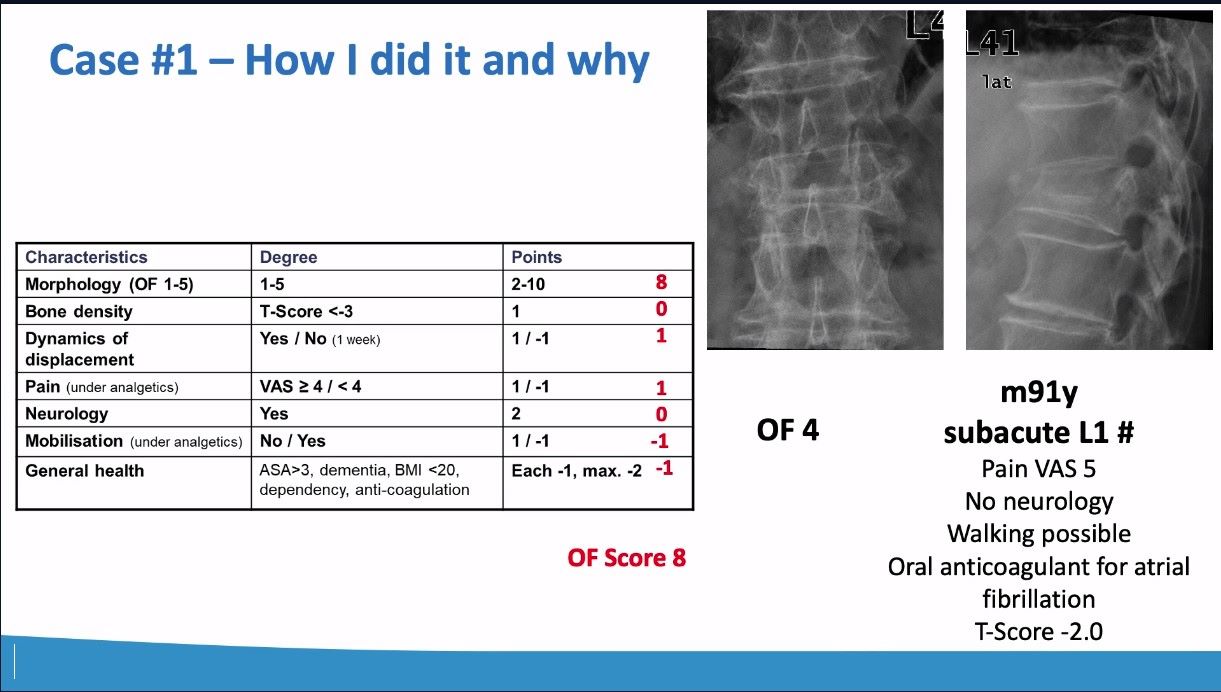 Case #1 – How I did it and why

L4

L41
lat

| Characteristics | Degree | Points | |
|---|---|---|---|
| Morphology (OF 1-5) | 1-5 | 2-10 | 8 |
| Bone density | T-Score <-3 | 1 | 0 |
| Dynamics of displacement | Yes / No (1 week) | 1 / -1 | 1 |
| Pain (under analgetics) | VAS ≥ 4 / < 4 | 1 / -1 | 1 |
| Neurology | Yes | 2 | 0 |
| Mobilisation (under analgetics) | No / Yes | 1 / -1 | -1 |
| General health | ASA>3, dementia, BMI <20, dependency, anti-coagulation | Each -1, max. -2 | -1 |

OF Score 8

OF 4

m91y
subacute L1 #
Pain VAS 5
No neurology
Walking possible
Oral anticoagulant for atrial fibrillation
T-Score -2.0